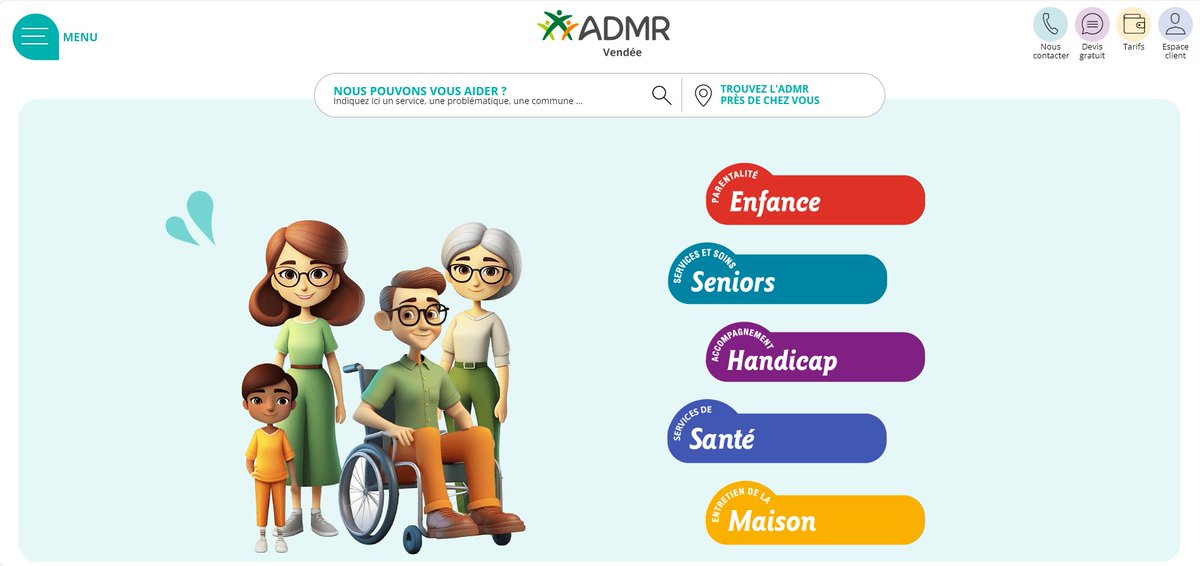 MENU

ADMR
Vendée

Nous contacter
Devis gratuit
Tarifs
Espace client

NOUS POUVONS VOUS AIDER ?
Indiquez ici un service, une problématique, une commune ...

TROUVEZ L'ADMR
PRÈS DE CHEZ VOUS

PARENTALITÉ
Enfance

SERVICES ET SOINS
Seniors

ACCOMPAGNEMENT
Handicap

SERVICES DE
Santé

ENTRETIEN DE LA
Maison